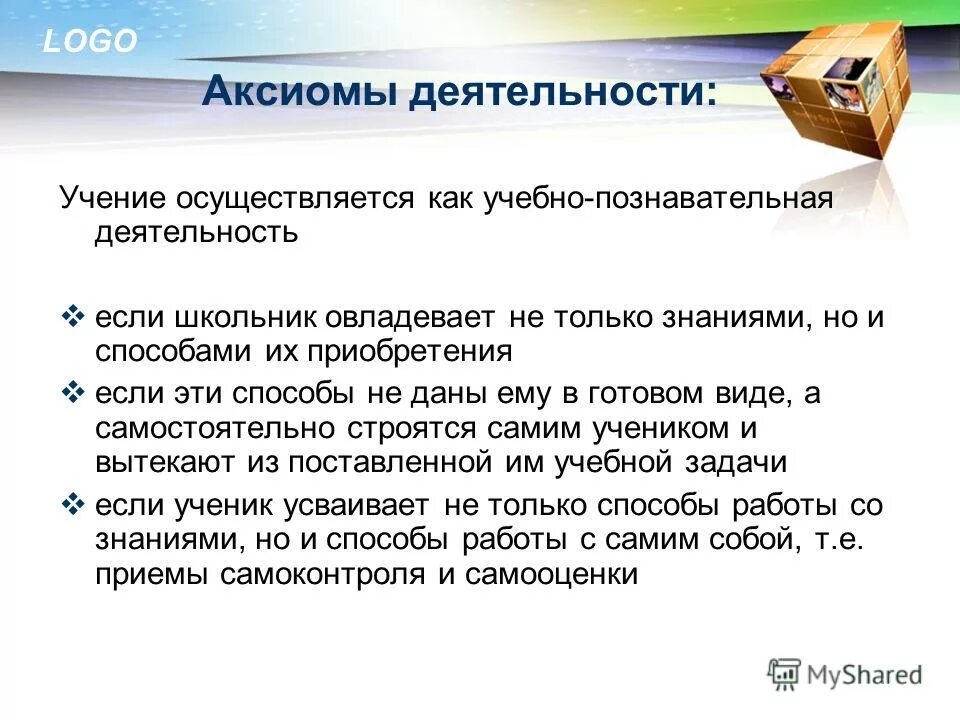 LOGO

Аксиомы деятельности:

Учение осуществляется как учебно-познавательная деятельность

❖ если школьник овладевает не только знаниями, но и способами их приобретения
❖ если эти способы не даны ему в готовом виде, а самостоятельно строятся самим учеником и вытекают из поставленной им учебной задачи
❖ если ученик усваивает не только способы работы со знаниями, но и способы работы с самим собой, т.е. приемы самоконтроля и самооценки

MyShared